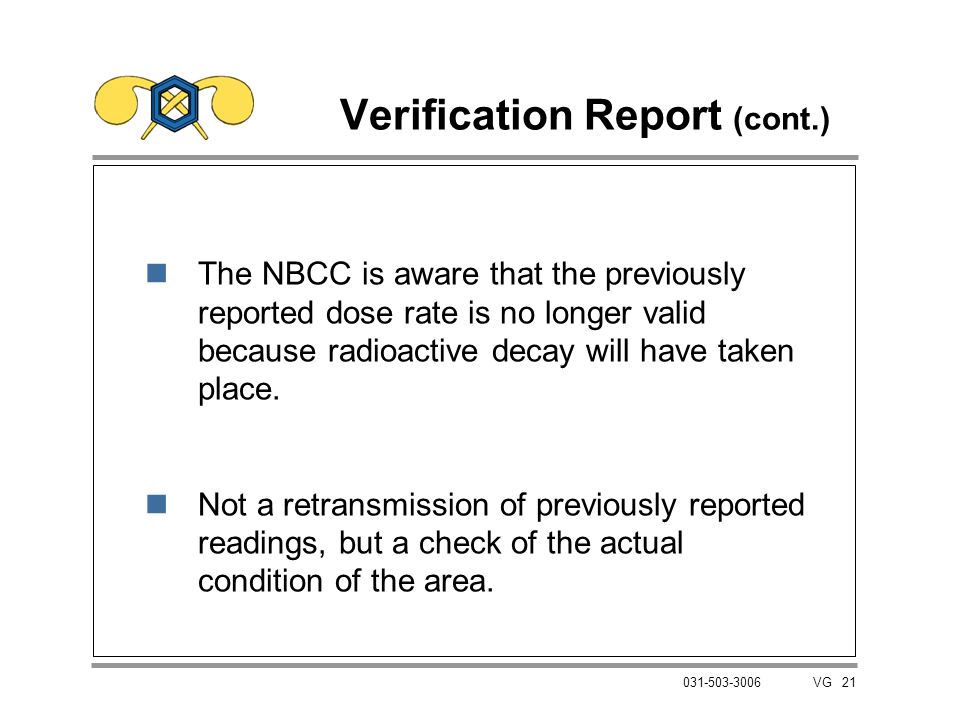 Verification Report (cont.)

The NBCC is aware that the previously reported dose rate is no longer valid because radioactive decay will have taken place.

Not a retransmission of previously reported readings, but a check of the actual condition of the area.

031-503-3006 VG 21